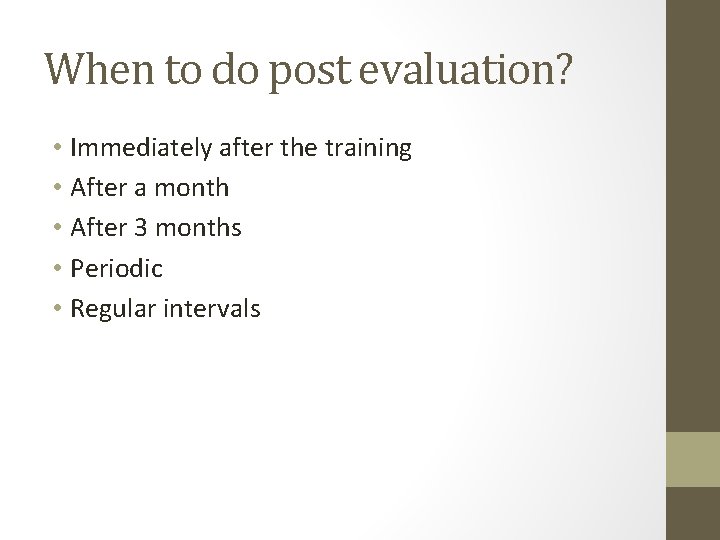 When to do post evaluation?

• Immediately after the training
• After a month
• After 3 months
• Periodic
• Regular intervals